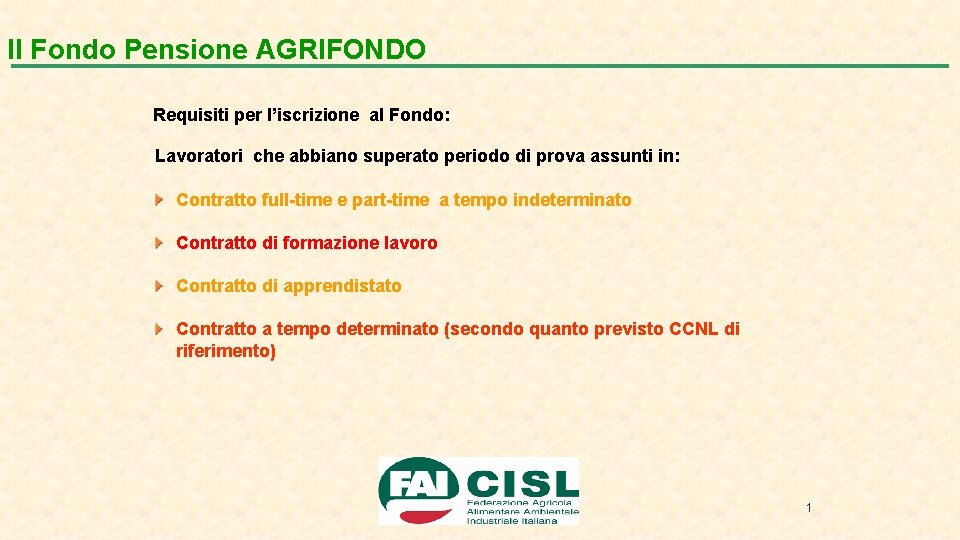 Il Fondo Pensione AGRIFONDO

Requisiti per l’iscrizione al Fondo:

Lavoratori che abbiano superato periodo di prova assunti in:

Contratto full-time e part-time a tempo indeterminato

Contratto di formazione lavoro

Contratto di apprendistato

Contratto a tempo determinato (secondo quanto previsto CCNL di riferimento)

FAI CISL
Federazione Agricola Alimentare Ambientale Industriale Italiana

1